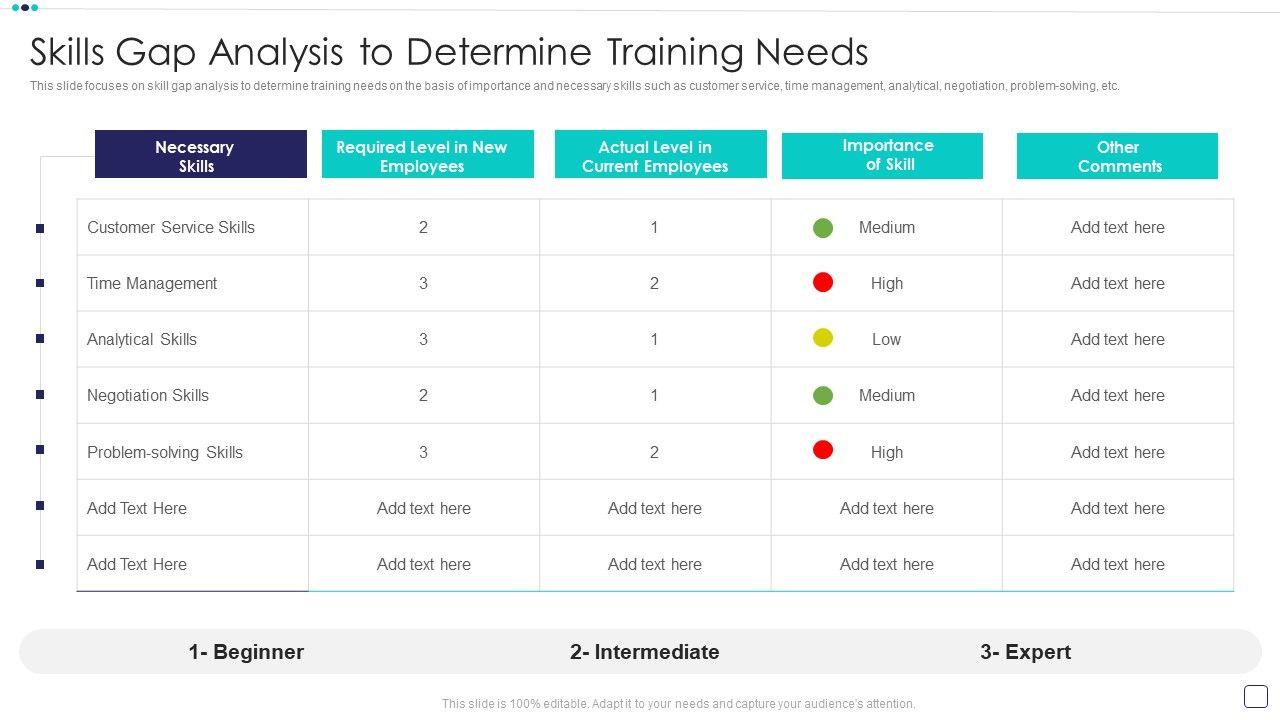 Skills Gap Analysis to Determine Training Needs

This slide focuses on skill gap analysis to determine training needs on the basis of importance and necessary skills such as customer service, time management, analytical, negotiation, problem-solving, etc.

| Necessary Skills | Required Level in New Employees | Actual Level in Current Employees | Importance of Skill | Other Comments |
|---|---|---|---|---|
| Customer Service Skills | 2 | 1 | Medium | Add text here |
| Time Management | 3 | 2 | High | Add text here |
| Analytical Skills | 3 | 1 | Low | Add text here |
| Negotiation Skills | 2 | 1 | Medium | Add text here |
| Problem-solving Skills | 3 | 2 | High | Add text here |
| Add Text Here | Add text here | Add text here | Add text here | Add text here |
| Add Text Here | Add text here | Add text here | Add text here | Add text here |

1- Beginner 2- Intermediate 3- Expert

This slide is 100% editable. Adapt it to your needs and capture your audience's attention.